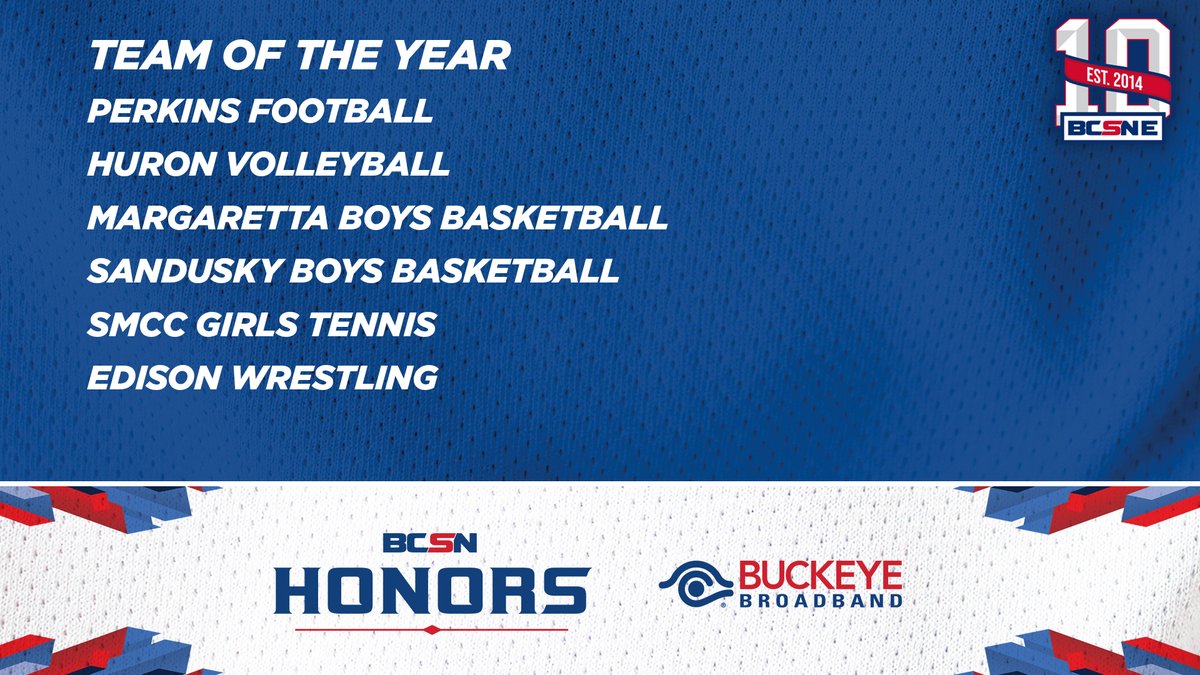 TEAM OF THE YEAR
PERKINS FOOTBALL
HURON VOLLEYBALL
MARGARETTA BOYS BASKETBALL
SANDUSKY BOYS BASKETBALL
SMCC GIRLS TENNIS
EDISON WRESTLING

10
EST. 2014
BCSNE

BCSN
HONORS

BUCKEYE
BROADBAND